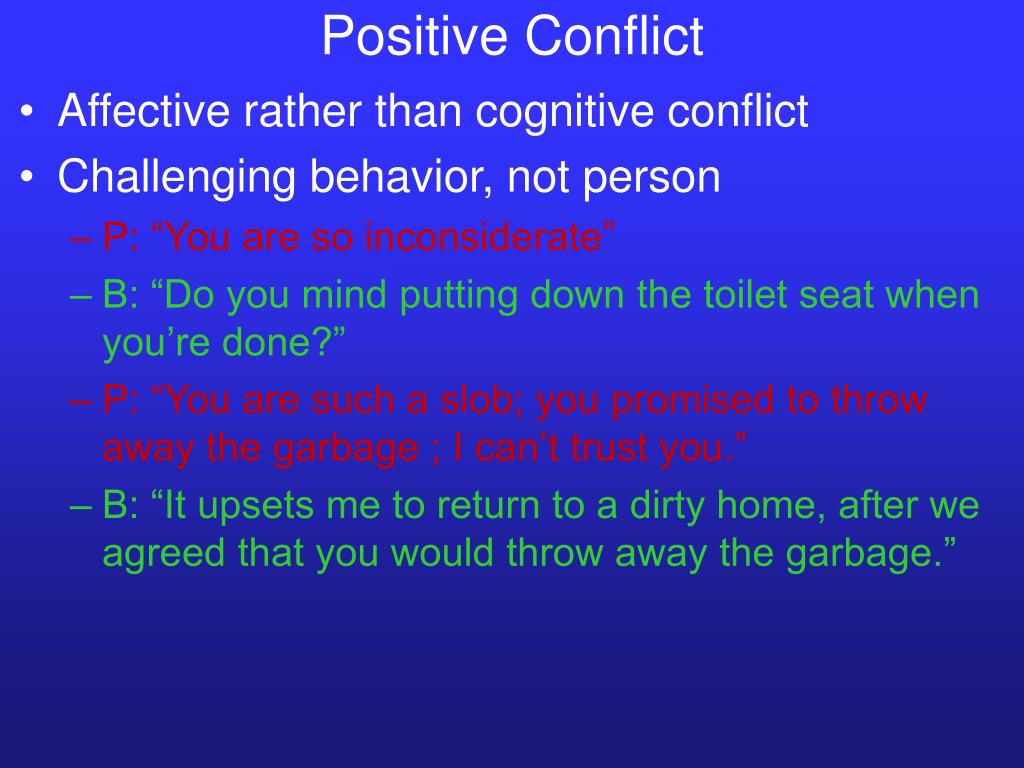 Positive Conflict

• Affective rather than cognitive conflict

• Challenging behavior, not person

– P: “You are so inconsiderate”

– B: “Do you mind putting down the toilet seat when you’re done?”

– P: “You are such a slob; you promised to throw away the garbage ; I can’t trust you.”

– B: “It upsets me to return to a dirty home, after we agreed that you would throw away the garbage.”